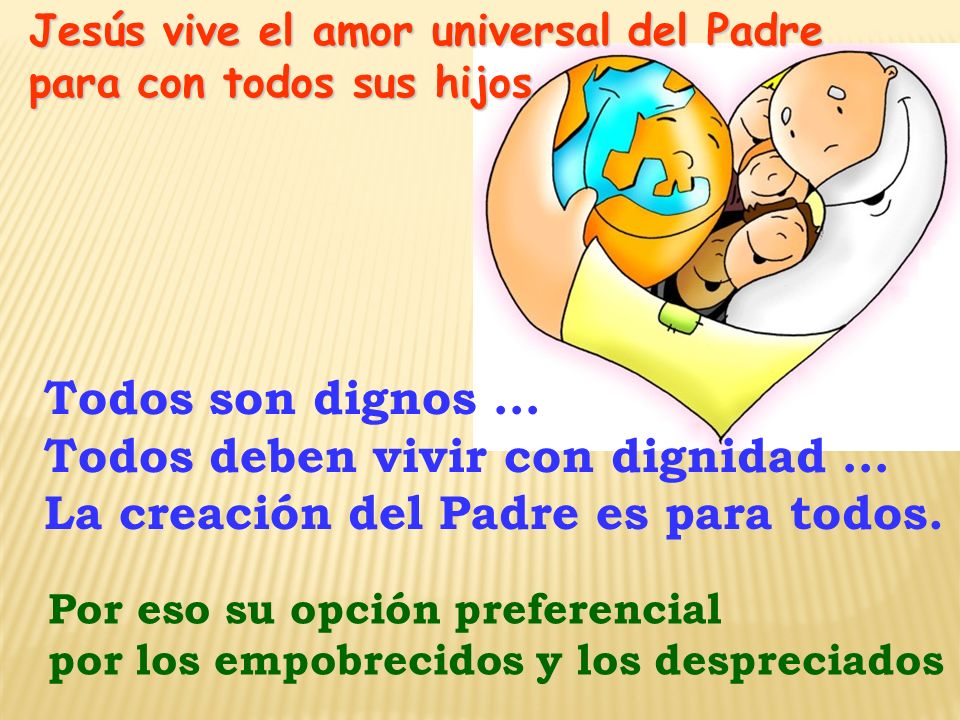 Jesús vive el amor universal del Padre para con todos sus hijos

Todos son dignos …
Todos deben vivir con dignidad …
La creación del Padre es para todos.

Por eso su opción preferencial
por los empobrecidos y los despreciados